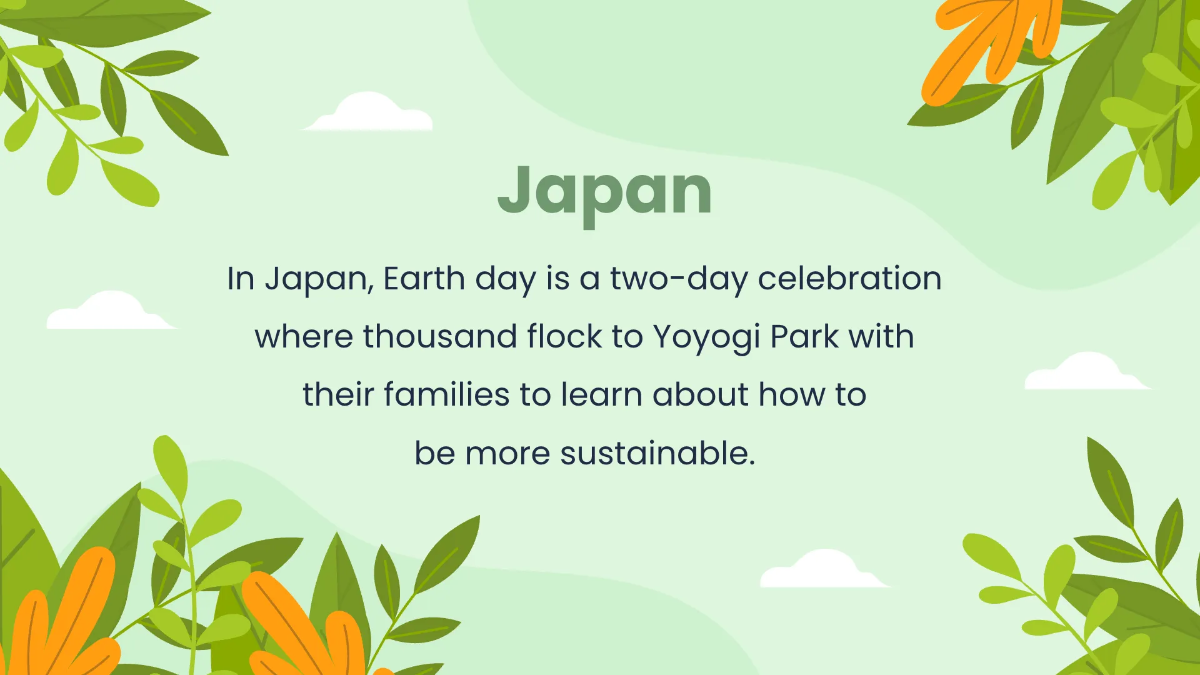 Japan

In Japan, Earth day is a two-day celebration where thousand flock to Yoyogi Park with their families to learn about how to be more sustainable.